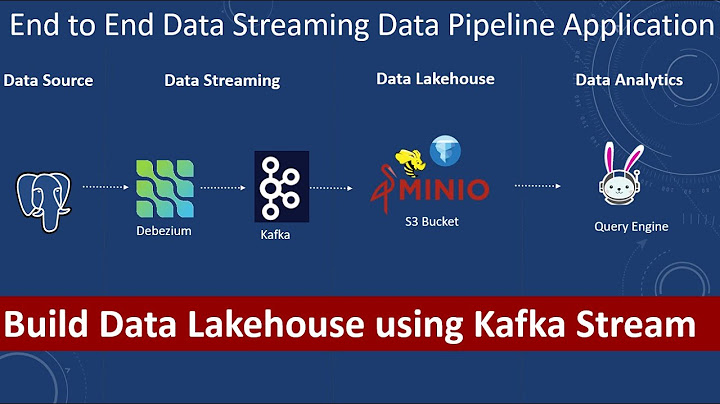 End to End Data Streaming Data Pipeline Application

Data Source

Data Streaming

Data Lakehouse

Data Analytics

Debezium

Kafka

MINIO

S3 Bucket

Query Engine

Build Data Lakehouse using Kafka Stream